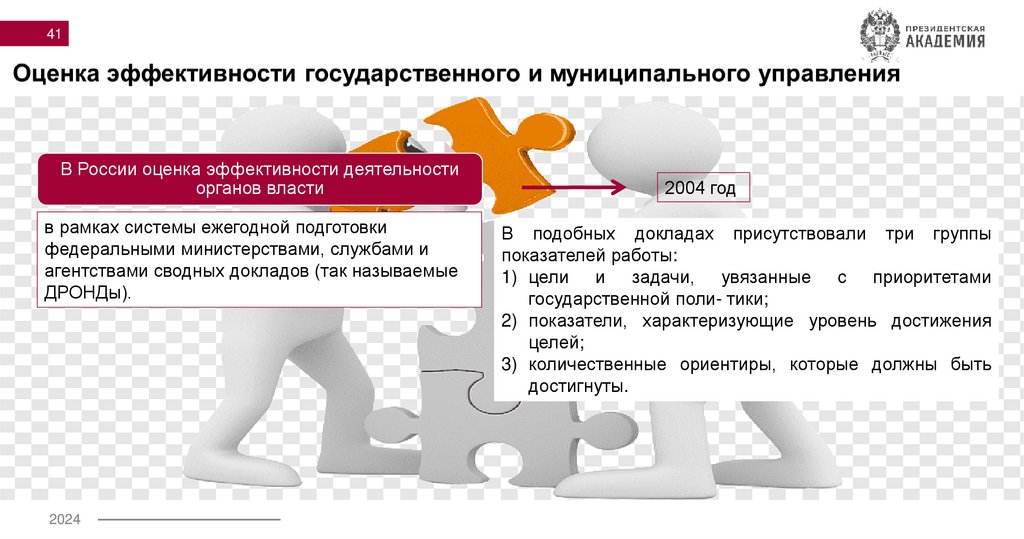 41

ПРЕЗИДЕНТСКАЯ АКАДЕМИЯ

Оценка эффективности государственного и муниципального управления

В России оценка эффективности деятельности органов власти

2004 год

в рамках системы ежегодной подготовки федеральными министерствами, службами и агентствами сводных докладов (так называемые ДРОНДы).

В подобных докладах присутствовали три группы показателей работы:
1) цели и задачи, увязанные с приоритетами государственной поли- тики;
2) показатели, характеризующие уровень достижения целей;
3) количественные ориентиры, которые должны быть достигнуты.

2024